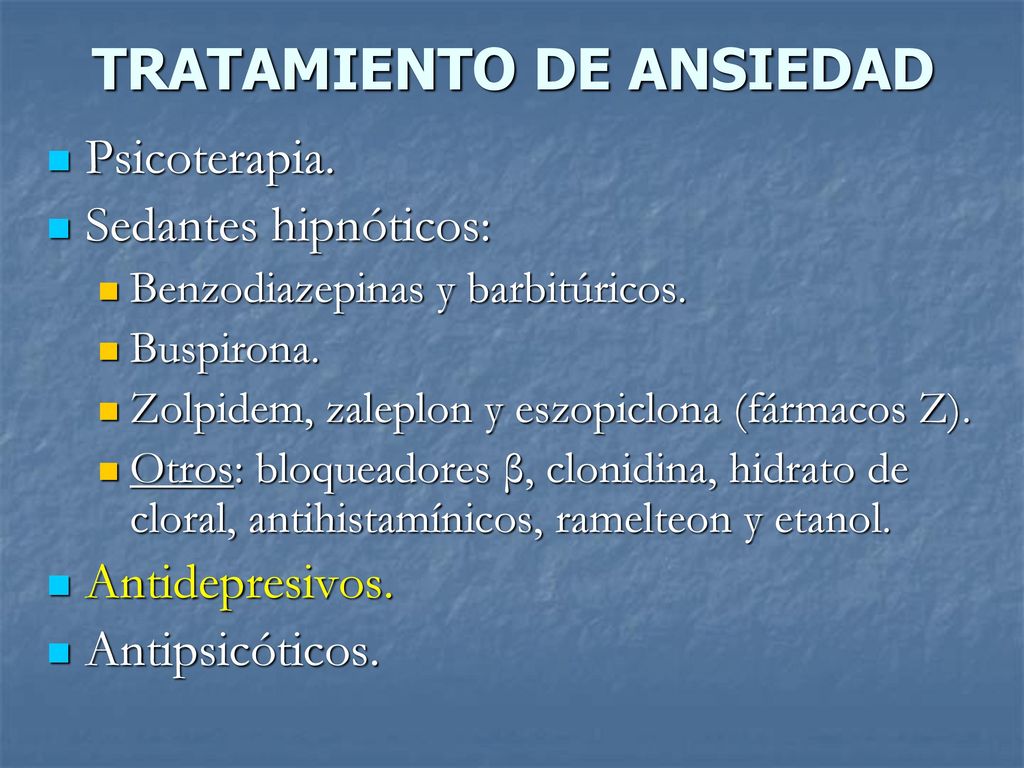 TRATAMIENTO DE ANSIEDAD

- Psicoterapia.
- Sedantes hipnóticos:
  - Benzodiazepinas y barbitúricos.
  - Buspirona.
  - Zolpidem, zaleplon y eszopiclona (fármacos Z).
  - Otros: bloqueadores β, clonidina, hidrato de cloral, antihistamínicos, ramelteon y etanol.
- Antidepresivos.
- Antipsicóticos.